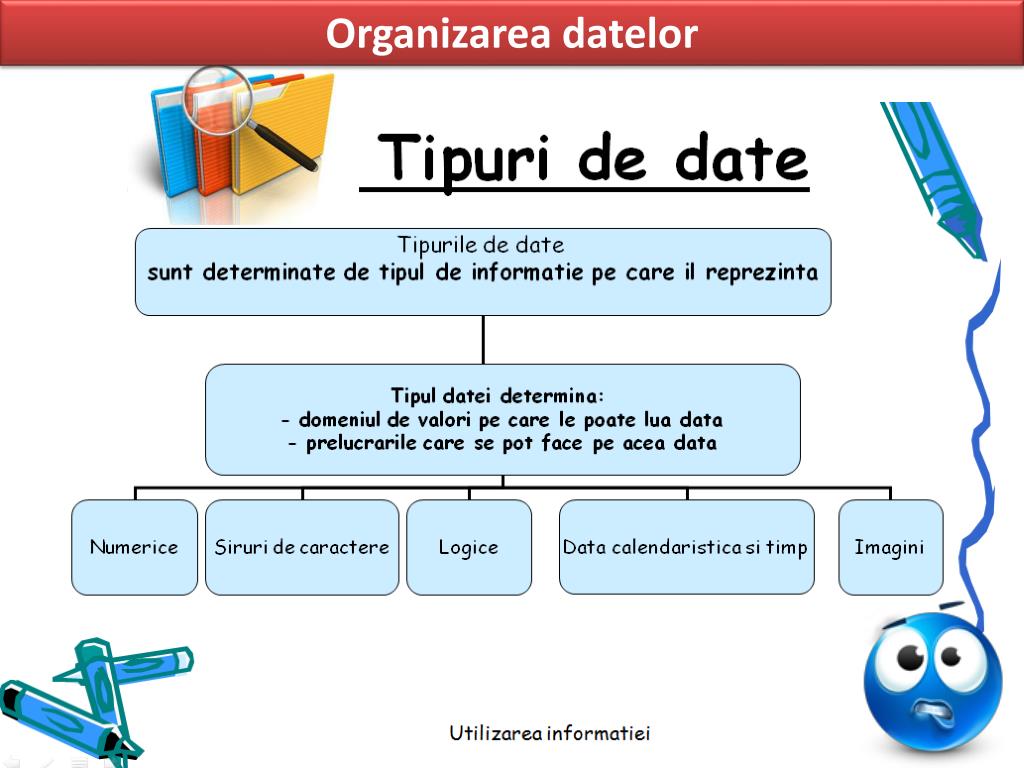 Organizarea datelor

Tipuri de date

Tipurile de date
sunt determinate de tipul de informatie pe care il reprezinta

Tipul datei determina:
- domeniul de valori pe care le poate lua data
- prelucrarile care se pot face pe acea data

Numerice

Siruri de caractere

Logice

Data calendaristica si timp

Imagini

Utilizarea informatiei